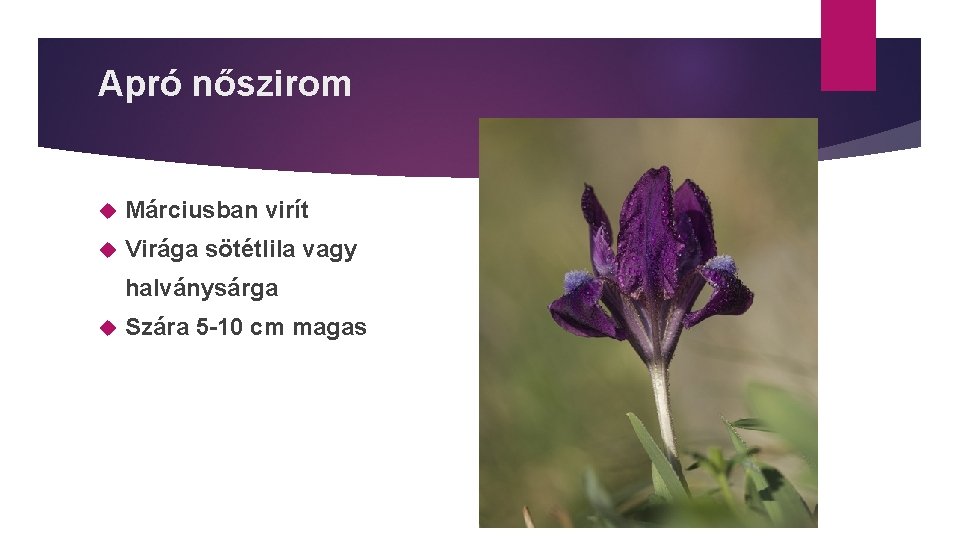 Apró nőszirom

Márciusban virít

Virága sötétlila vagy halványsárga

Szára 5-10 cm magas